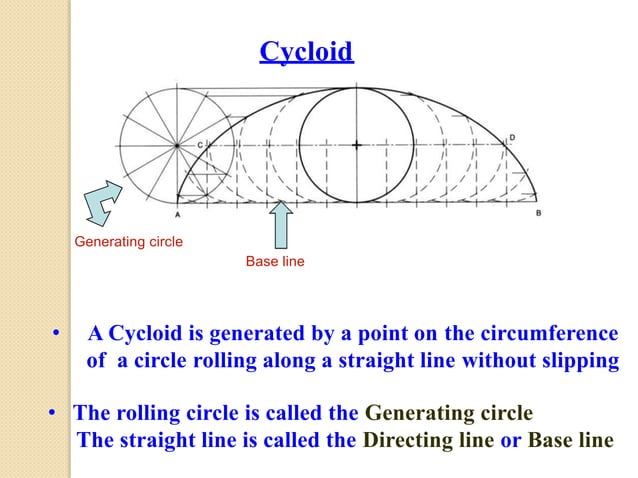 Cycloid

C

D

A

B

Generating circle

Base line

• A Cycloid is generated by a point on the circumference of a circle rolling along a straight line without slipping

• The rolling circle is called the Generating circle
The straight line is called the Directing line or Base line